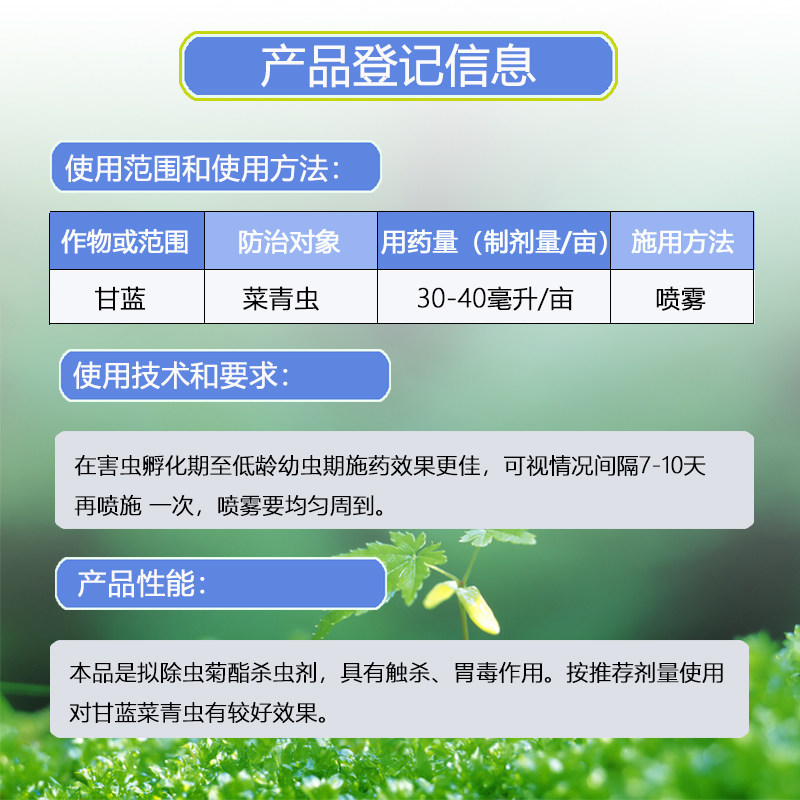 产品登记信息

使用范围和使用方法：

| 作物或范围 | 防治对象 | 用药量（制剂量/亩） | 施用方法 |
|---|---|---|---|
| 甘蓝 | 菜青虫 | 30-40毫升/亩 | 喷雾 |

使用技术和要求：

在害虫孵化期至低龄幼虫期施药效果更佳，可视情况间隔7-10天再喷施 一次，喷雾要均匀周到。

产品性能：

本品是拟除虫菊酯杀虫剂，具有触杀、胃毒作用。按推荐剂量使用对甘蓝菜青虫有较好效果。